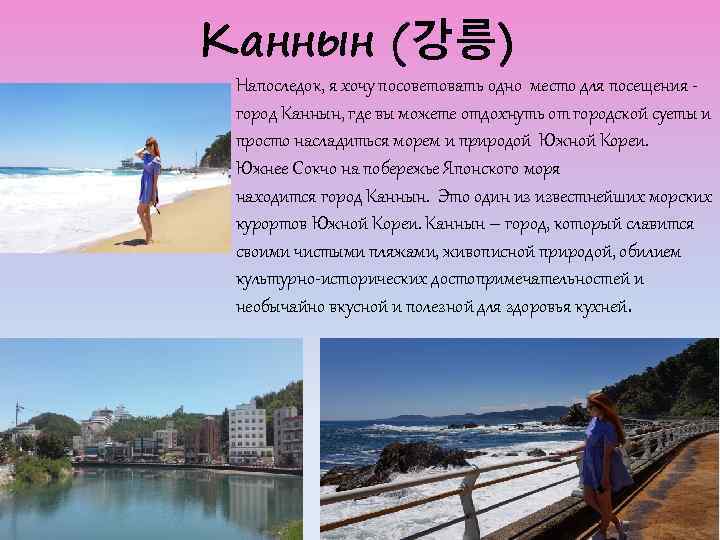 Каннын (강릉)

Напоследок, я хочу посоветовать одно место для посещения - город Каннын, где вы можете отдохнуть от городской суеты и просто насладиться морем и природой Южной Кореи. Южнее Сокчо на побережье Японского моря находится город Каннын. Это один из известнейших морских курортов Южной Кореи. Каннын – город, который славится своими чистыми пляжами, живописной природой, обилием культурно-исторических достопримечательностей и необычайно вкусной и полезной для здоровья кухней.